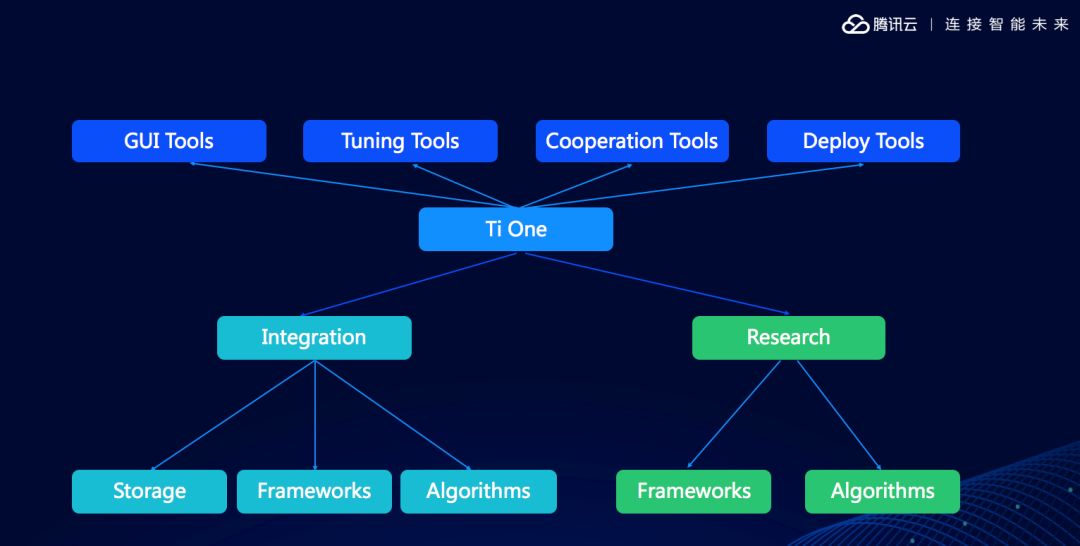 腾讯云 | 连接智能未来

GUI Tools
Tuning Tools
Cooperation Tools
Deploy Tools

Ti One

Integration
Research

Storage
Frameworks
Algorithms
Frameworks
Algorithms